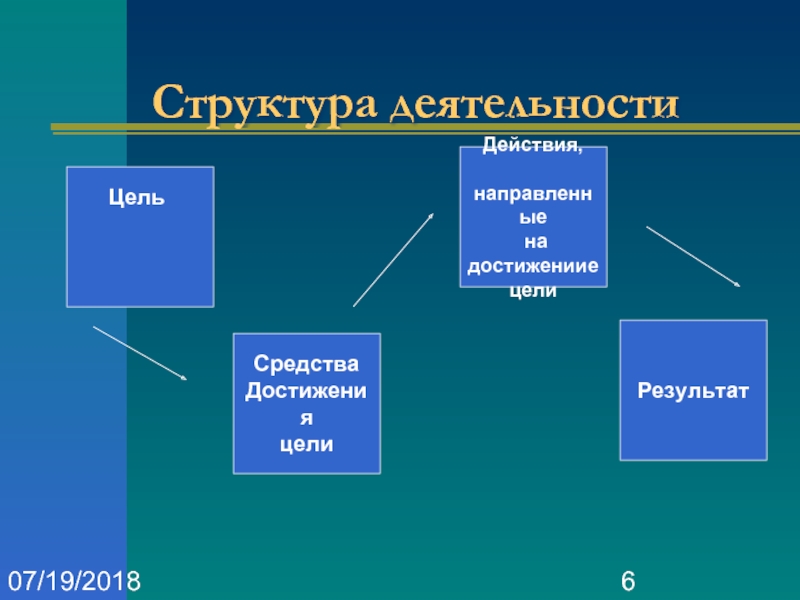 Структура деятельности

Цель

Средства Достижения цели

Действия,

направленные на достижениие цели

Результат

07/19/2018

6